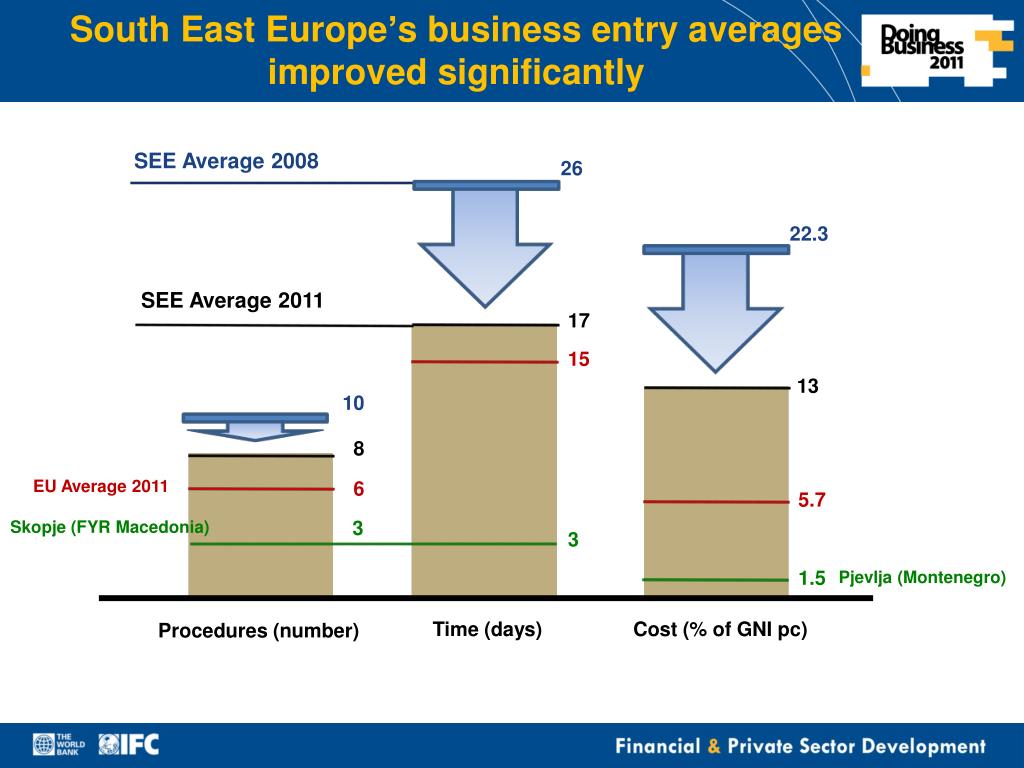 South East Europe's business entry averages improved significantly

Doing Business 2011

SEE Average 2008

26

22.3

SEE Average 2011

17

15

13

10

8

EU Average 2011

6

5.7

Skopje (FYR Macedonia)

3

3

1.5

Pjevlja (Montenegro)

Procedures (number)

Time (days)

Cost (% of GNI pc)

THE WORLD BANK

IFC

Financial & Private Sector Development